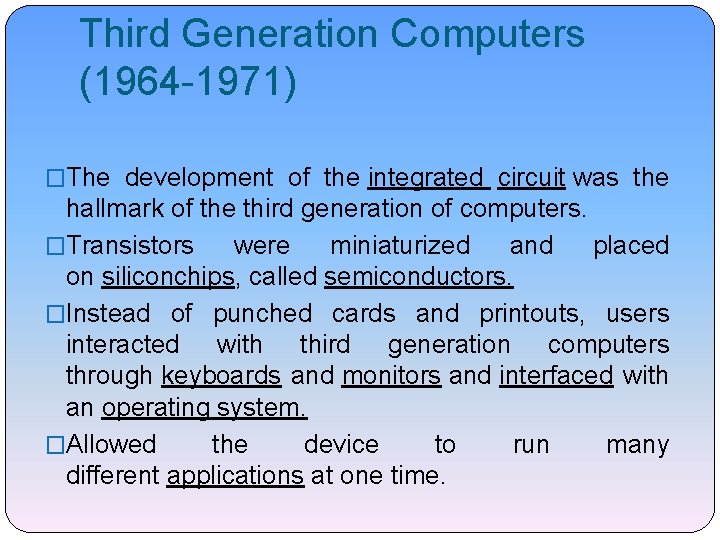 Third Generation Computers (1964-1971)

□The development of the integrated circuit was the hallmark of the third generation of computers.

□Transistors were miniaturized and placed on siliconchips, called semiconductors.

□Instead of punched cards and printouts, users interacted with third generation computers through keyboards and monitors and interfaced with an operating system.

□Allowed the device to run many different applications at one time.